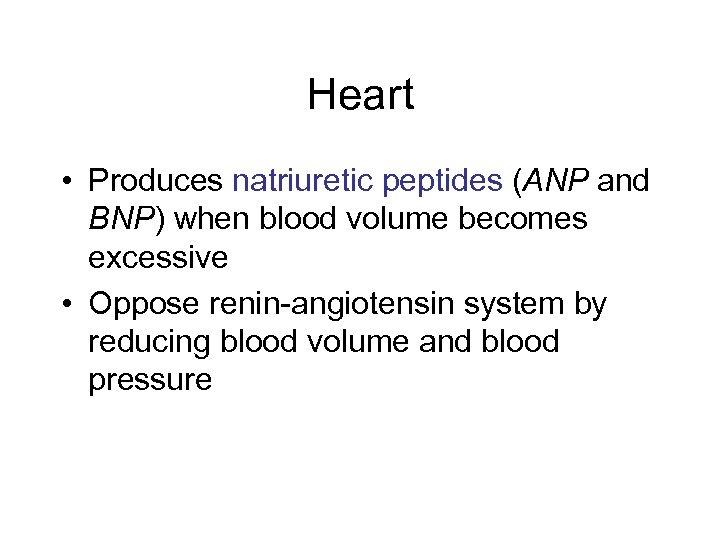 Heart

• Produces natriuretic peptides (ANP and BNP) when blood volume becomes excessive

• Oppose renin-angiotensin system by reducing blood volume and blood pressure